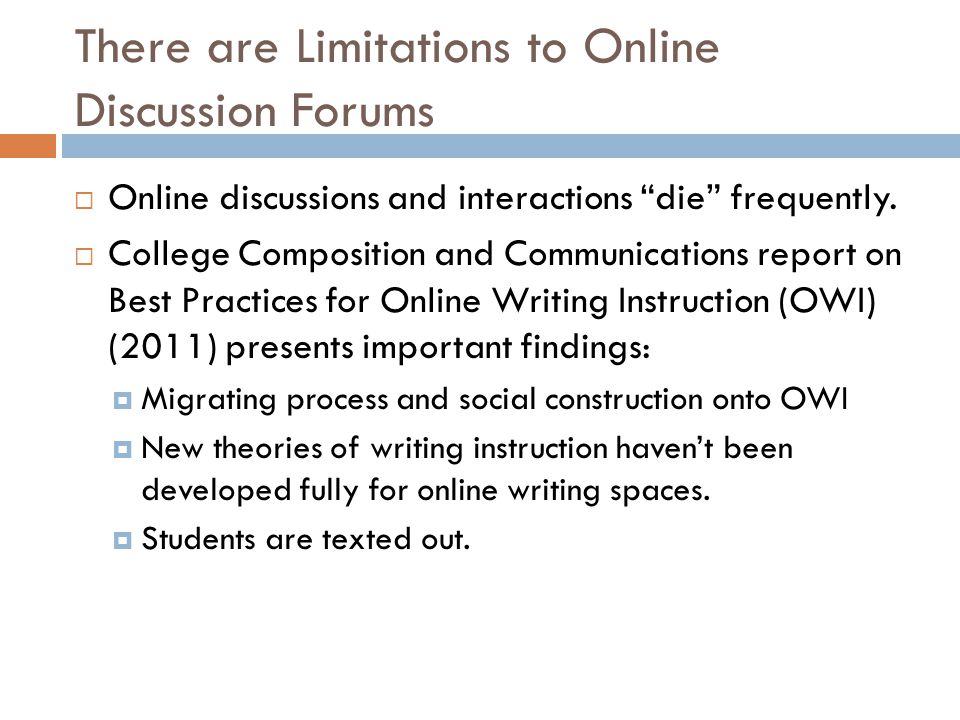 There are Limitations to Online Discussion Forums

Online discussions and interactions “die” frequently.

College Composition and Communications report on Best Practices for Online Writing Instruction (OWI) (2011) presents important findings:

Migrating process and social construction onto OWI

New theories of writing instruction haven’t been developed fully for online writing spaces.

Students are texted out.